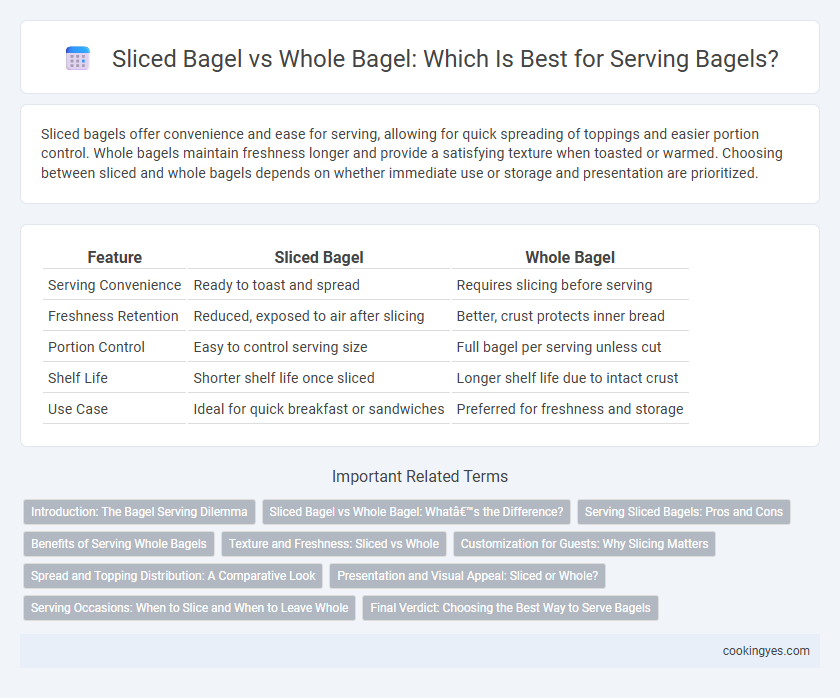 Sliced Bagel vs Whole Bagel: Which Is Best for Serving Bagels?

Sliced bagels offer convenience and ease for serving, allowing for quick spreading of toppings and easier portion control. Whole bagels maintain freshness longer and provide a satisfying texture when toasted or warmed. Choosing between sliced and whole bagels depends on whether immediate use or storage and presentation are prioritized.

| Feature | Sliced Bagel | Whole Bagel |
|---|---|---|
| Serving Convenience | Ready to toast and spread | Requires slicing before serving |
| Freshness Retention | Reduced, exposed to air after slicing | Better, crust protects inner bread |
| Portion Control | Easy to control serving size | Full bagel per serving unless cut |
| Shelf Life | Shorter shelf life once sliced | Longer shelf life due to intact crust |
| Use Case | Ideal for quick breakfast or sandwiches | Preferred for freshness and storage |

Important Related Terms

Introduction: The Bagel Serving Dilemma
Sliced Bagel vs Whole Bagel: Whatâ€™s the Difference?
Serving Sliced Bagels: Pros and Cons
Benefits of Serving Whole Bagels
Texture and Freshness: Sliced vs Whole
Customization for Guests: Why Slicing Matters
Spread and Topping Distribution: A Comparative Look
Presentation and Visual Appeal: Sliced or Whole?
Serving Occasions: When to Slice and When to Leave Whole
Final Verdict: Choosing the Best Way to Serve Bagels

cookingyes.com